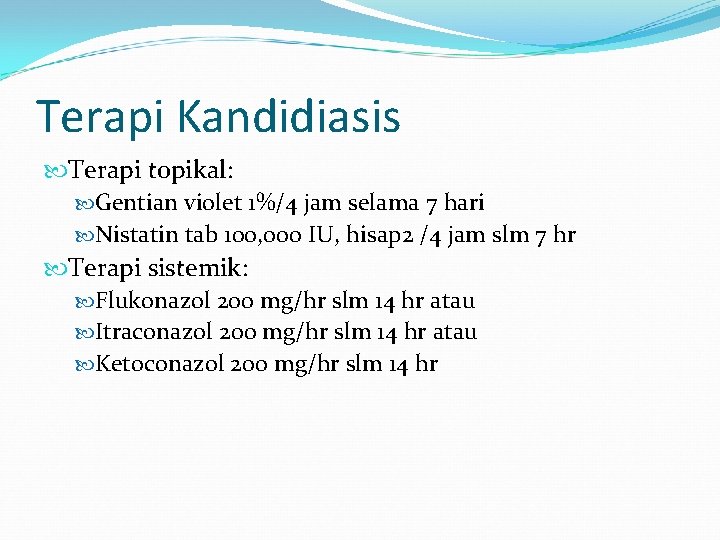 Terapi Kandidiasis

Terapi topikal:

Gentian violet 1%/4 jam selama 7 hari

Nistatin tab 100,000 IU, hisap2 /4 jam slm 7 hr

Terapi sistemik:

Flukonazol 200 mg/hr slm 14 hr atau

Itraconazol 200 mg/hr slm 14 hr atau

Ketoconazol 200 mg/hr slm 14 hr